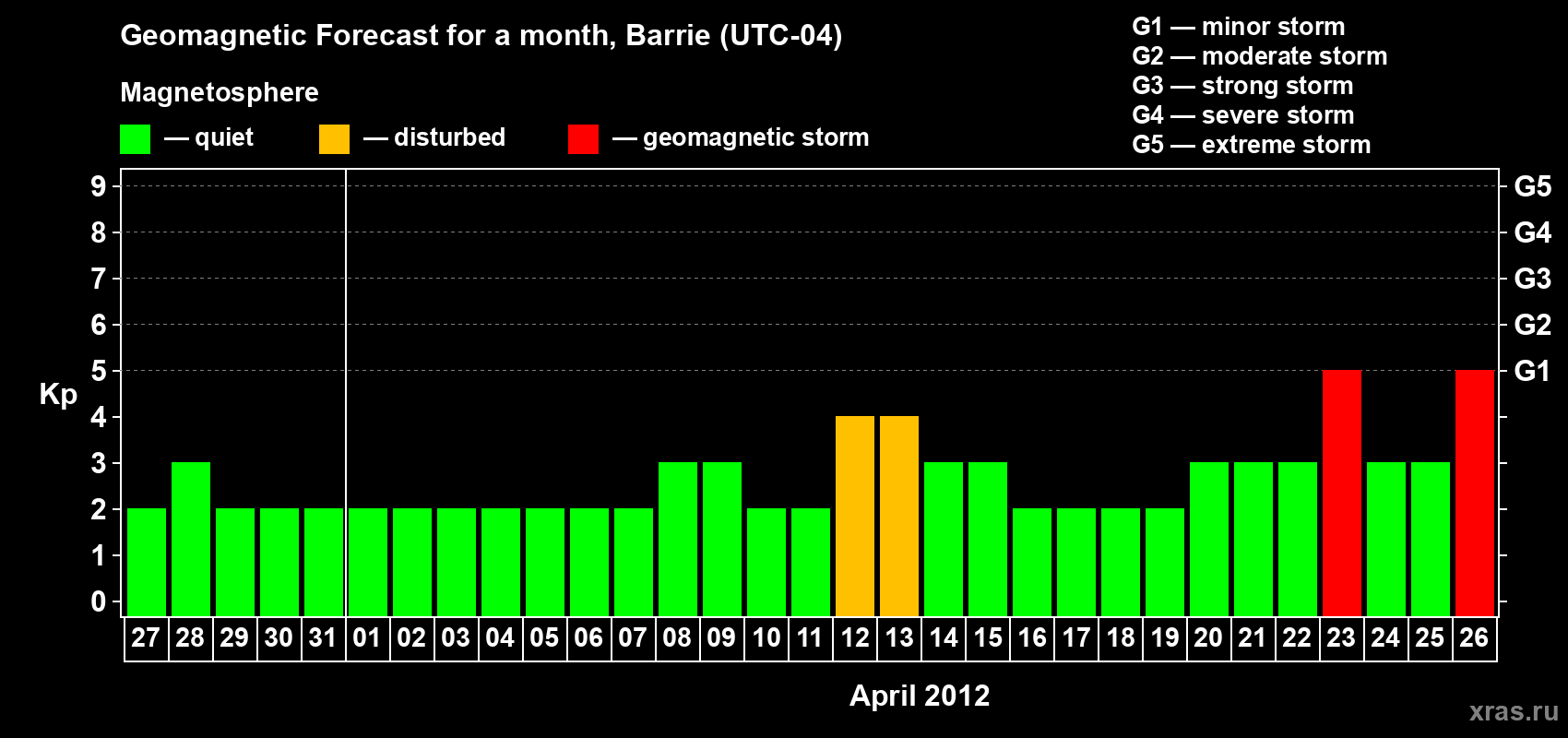 Geomagnetic Forecast for a month, Barrie (UTC-04)

Magnetosphere

— quiet — disturbed — geomagnetic storm

G1 — minor storm
G2 — moderate storm
G3 — strong storm
G4 — severe storm
G5 — extreme storm

Kp

9
8
7
6
5
4
3
2
1
0

G5
G4
G3
G2
G1

27 28 29 30 31 01 02 03 04 05 06 07 08 09 10 11 12 13 14 15 16 17 18 19 20 21 22 23 24 25 26

April 2012

xras.ru